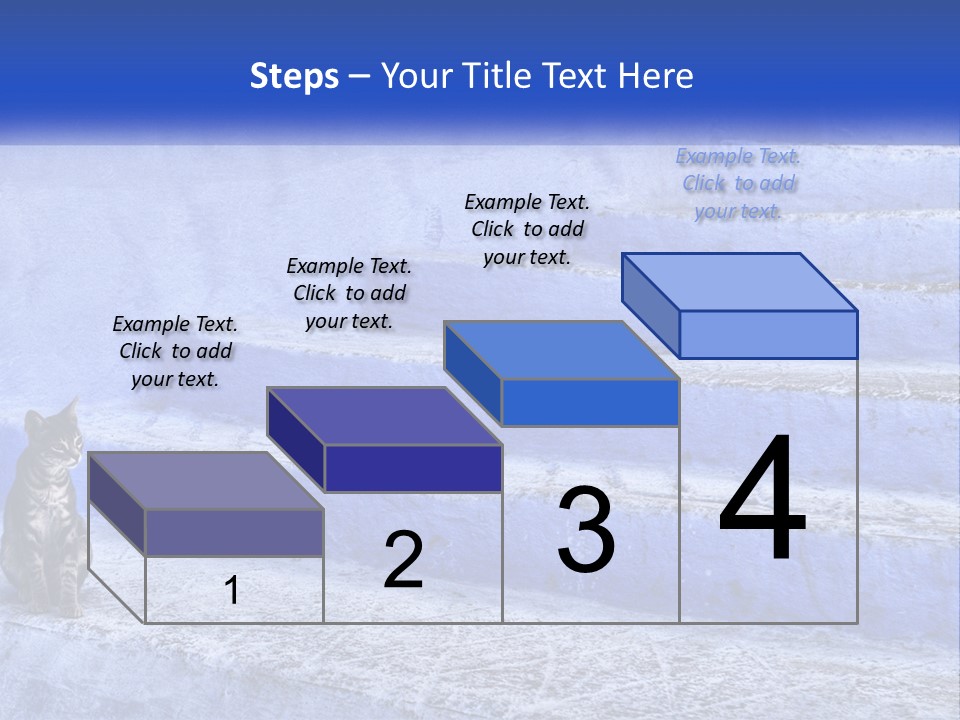 Steps – Your Title Text Here

Example Text. Click to add your text.

Example Text. Click to add your text.

Example Text. Click to add your text.

Example Text. Click to add your text.

1

2

3

4